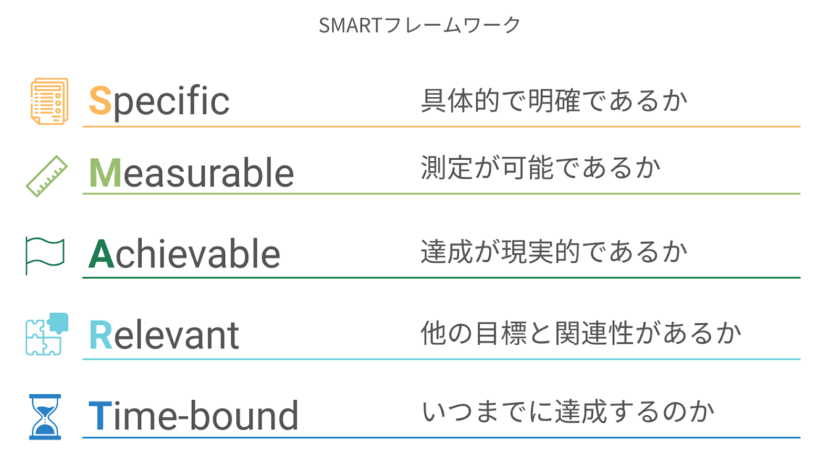 SMARTフレームワーク

Specific 具体的で明確であるか

Measurable 測定が可能であるか

Achievable 達成が現実的であるか

Relevant 他の目標と関連性があるか

Time-bound いつまでに達成するのか